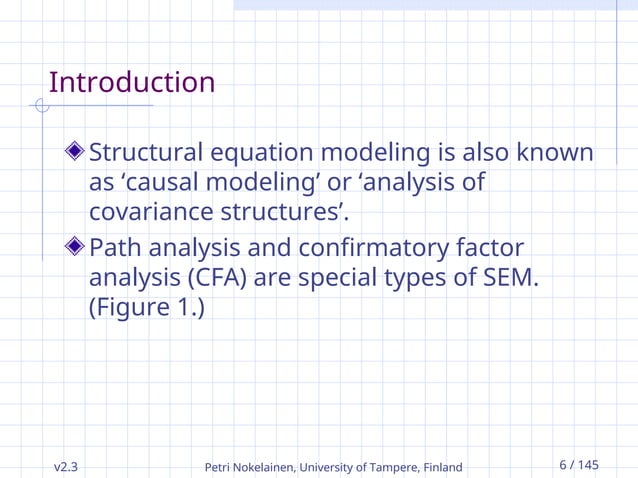 Introduction

Structural equation modeling is also known as ‘causal modeling’ or ‘analysis of covariance structures’.

Path analysis and confirmatory factor analysis (CFA) are special types of SEM. (Figure 1.)

v2.3 Petri Nokelainen, University of Tampere, Finland 6 / 145